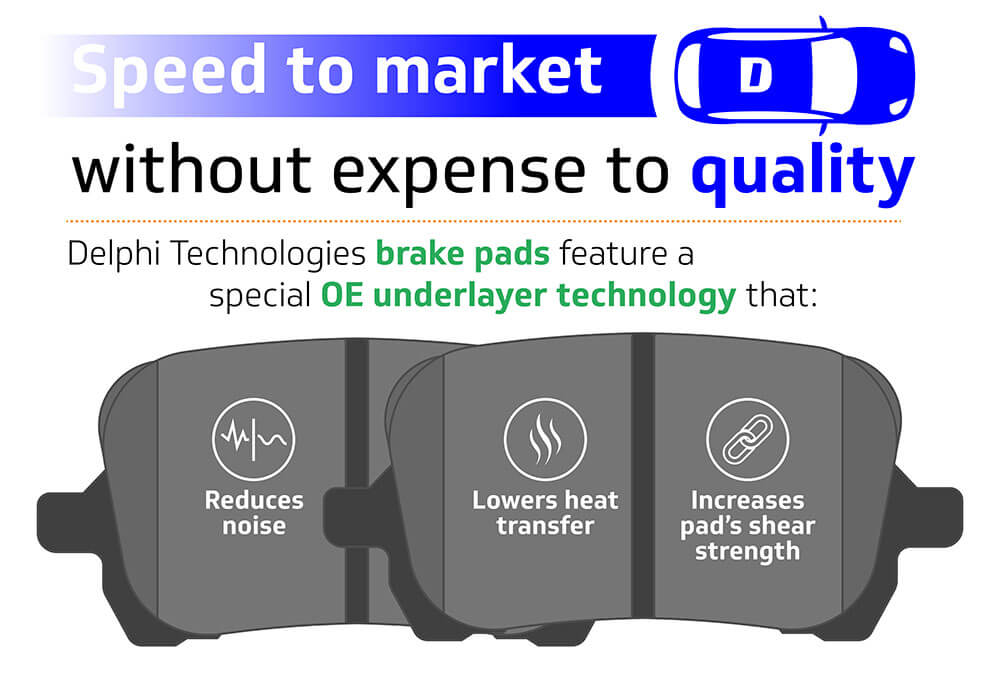 Speed to market

D

without expense to quality

Delphi Technologies brake pads feature a special OE underlayer technology that:

Reduces noise

Lowers heat transfer

Increases pad's shear strength